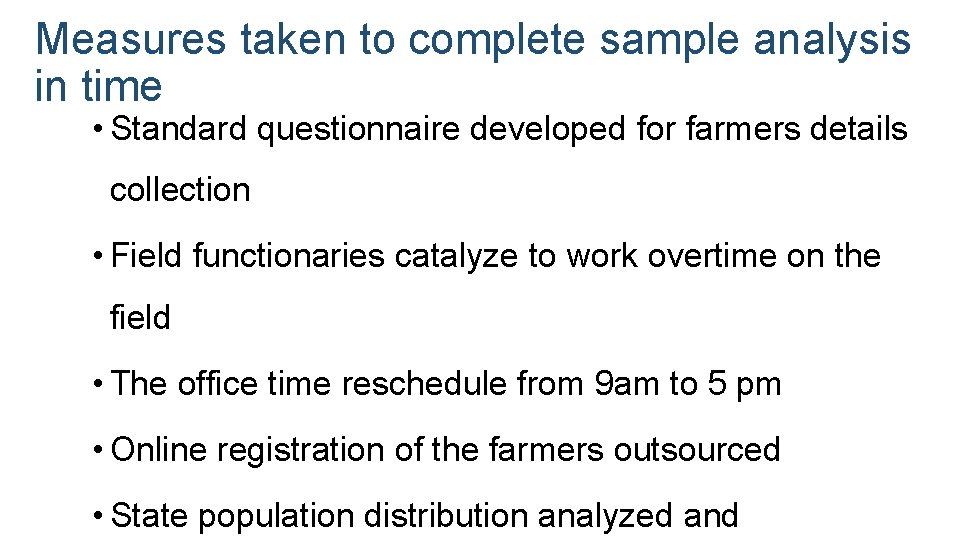 Measures taken to complete sample analysis in time

• Standard questionnaire developed for farmers details collection

• Field functionaries catalyze to work overtime on the field

• The office time reschedule from 9am to 5 pm

• Online registration of the farmers outsourced

• State population distribution analyzed and